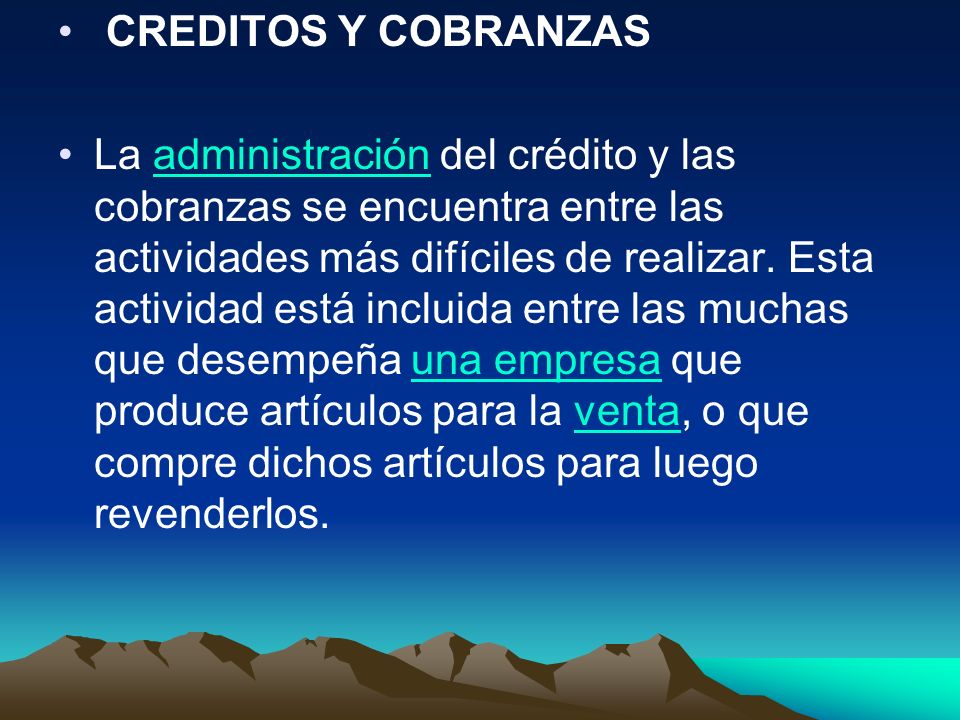 • CREDITOS Y COBRANZAS

• La administración del crédito y las cobranzas se encuentra entre las actividades más difíciles de realizar. Esta actividad está incluida entre las muchas que desempeña una empresa que produce artículos para la venta, o que compre dichos artículos para luego revenderlos.